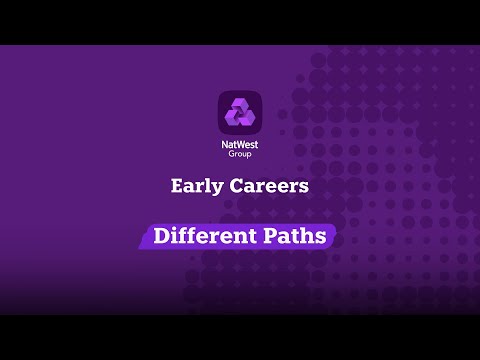 NatWest
Group

Early Careers

Different Paths